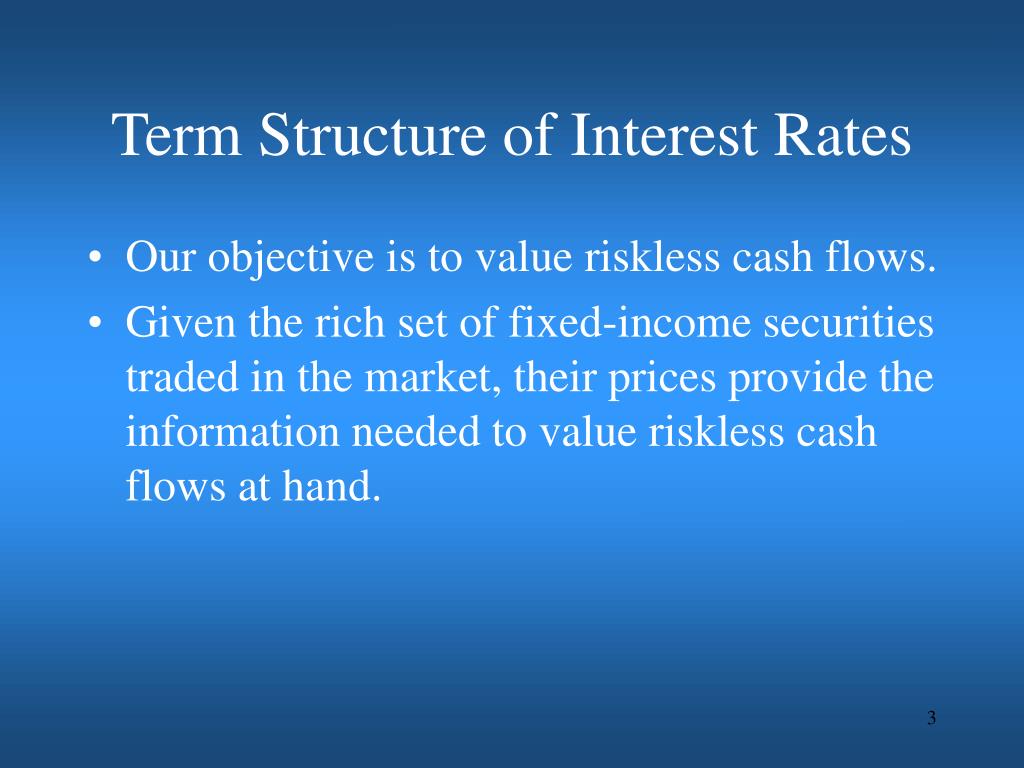 Term Structure of Interest Rates

• Our objective is to value riskless cash flows.
• Given the rich set of fixed-income securities traded in the market, their prices provide the information needed to value riskless cash flows at hand.

3